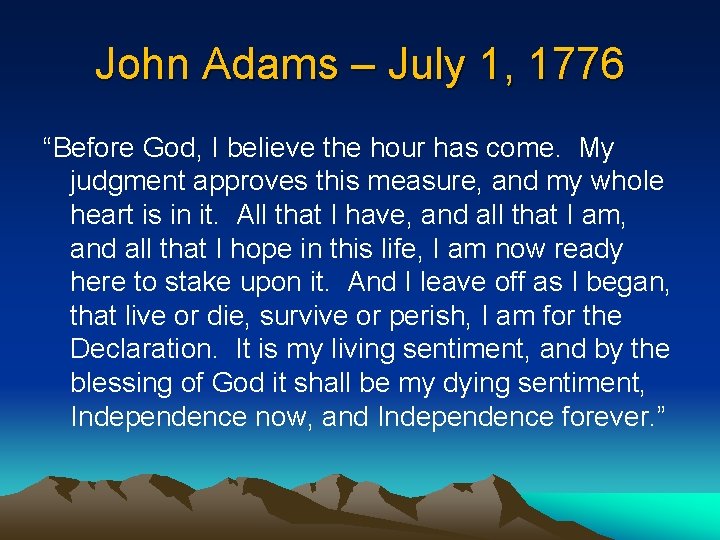 John Adams – July 1, 1776

“Before God, I believe the hour has come. My judgment approves this measure, and my whole heart is in it. All that I have, and all that I am, and all that I hope in this life, I am now ready here to stake upon it. And I leave off as I began, that live or die, survive or perish, I am for the Declaration. It is my living sentiment, and by the blessing of God it shall be my dying sentiment, Independence now, and Independence forever.”